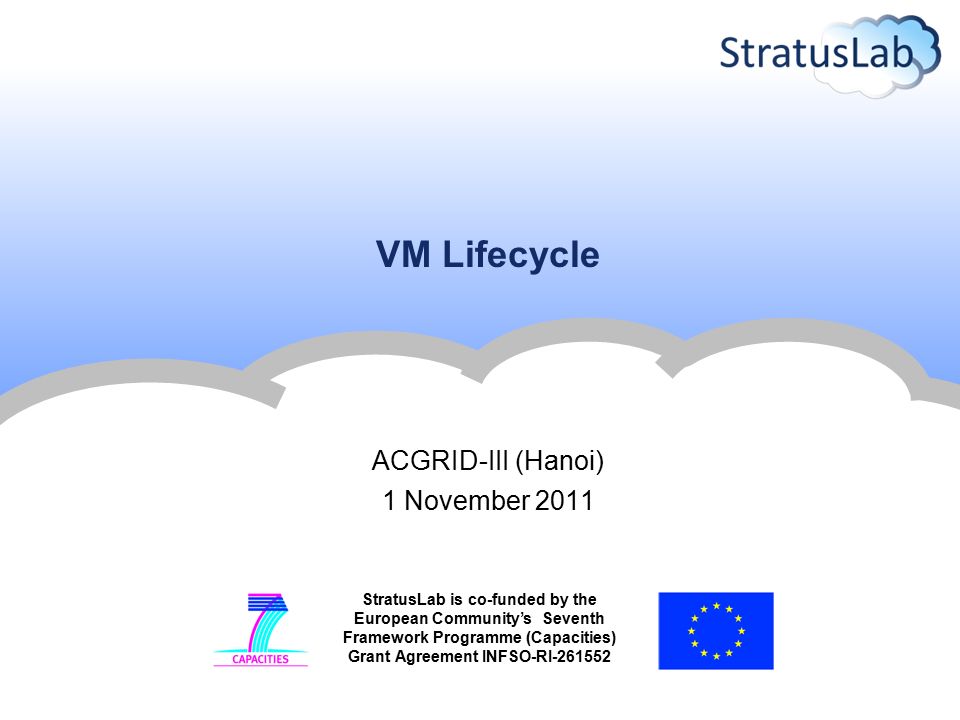 StratusLab

VM Lifecycle

ACGRID-III (Hanoi)
1 November 2011

CAPACITIES

StratusLab is co-funded by the European Community's Seventh Framework Programme (Capacities) Grant Agreement INFSO-RI-261552